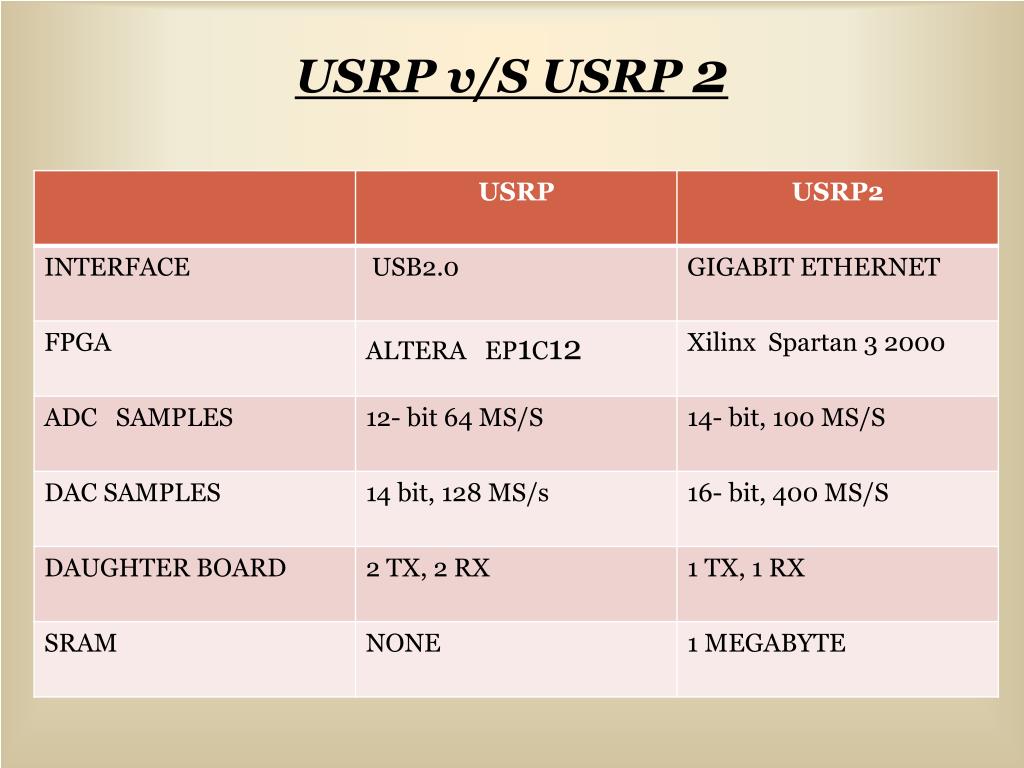 USRP v/S USRP 2

| | USRP | USRP2 |
|---|---|---|
| INTERFACE | USB2.0 | GIGABIT ETHERNET |
| FPGA | ALTERA EP1C12 | Xilinx Spartan 3 2000 |
| ADC SAMPLES | 12- bit 64 MS/S | 14- bit, 100 MS/S |
| DAC SAMPLES | 14 bit, 128 MS/s | 16- bit, 400 MS/S |
| DAUGHTER BOARD | 2 TX, 2 RX | 1 TX, 1 RX |
| SRAM | NONE | 1 MEGABYTE |